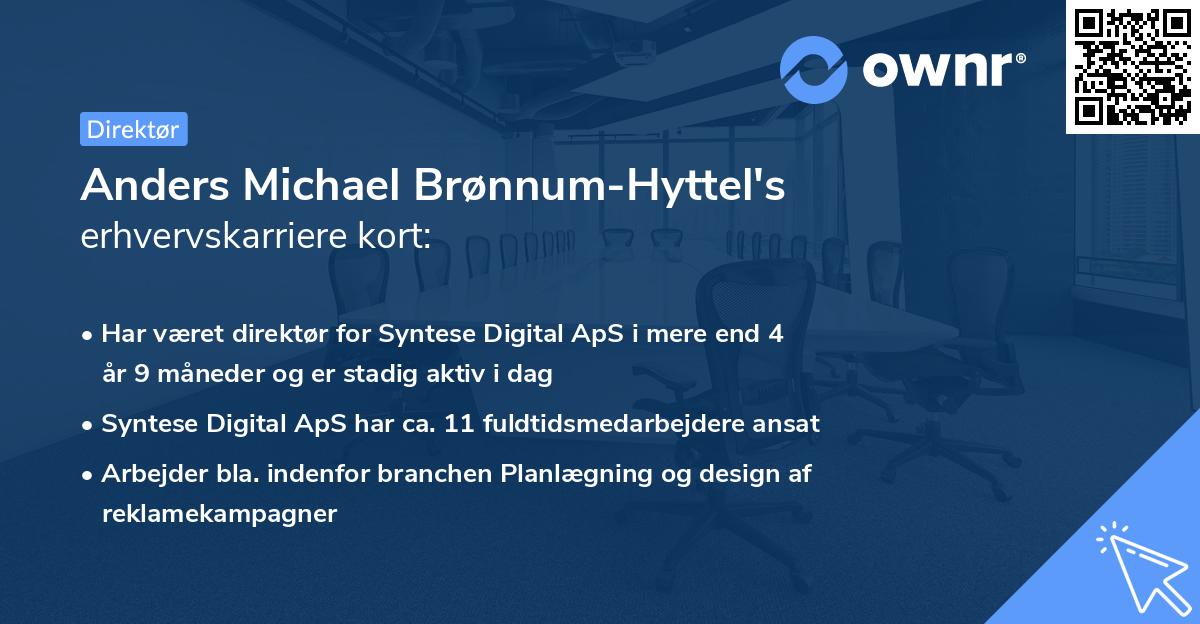 ownr®

Direktør

Anders Michael Brønnum-Hyttel's erhvervskarriere kort:

• Har været direktør for Syntese Digital ApS i mere end 4 år 9 måneder og er stadig aktiv i dag

• Syntese Digital ApS har ca. 11 fuldtidsmedarbejdere ansat

• Arbejder bla. indenfor branchen Planlægning og design af reklamekampagner